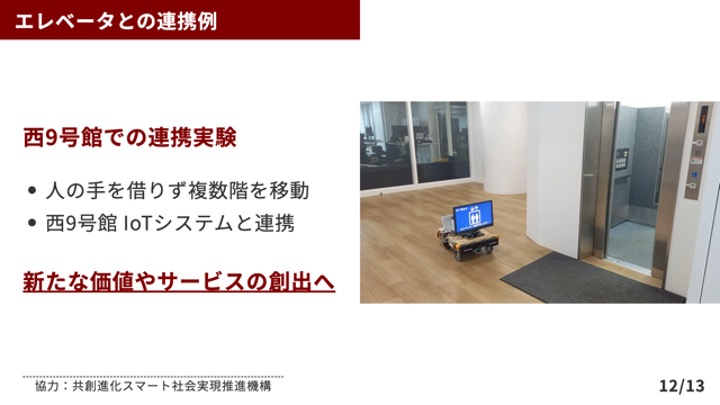 エレベータとの連携例

西9号館での連携実験

• 人の手を借りず複数階を移動
• 西9号館 IoTシステムと連携

新たな価値やサービスの創出へ

協力：共創進化スマート社会実現推進機構

12/13